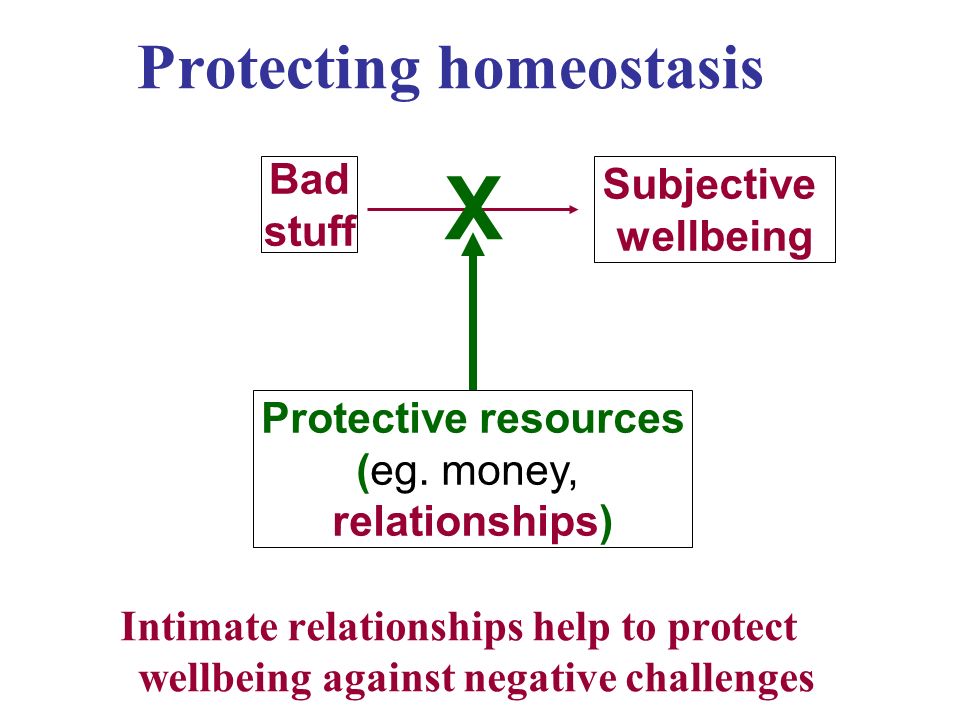 Protecting homeostasis

Bad stuff

X

Subjective wellbeing

Protective resources (eg. money, relationships)

Intimate relationships help to protect wellbeing against negative challenges